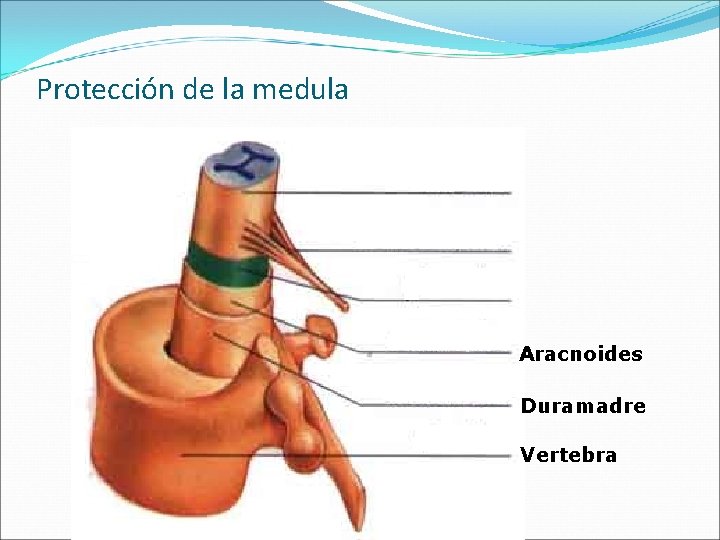 Protección de la medula

Aracnoides

Duramadre

Vertebra